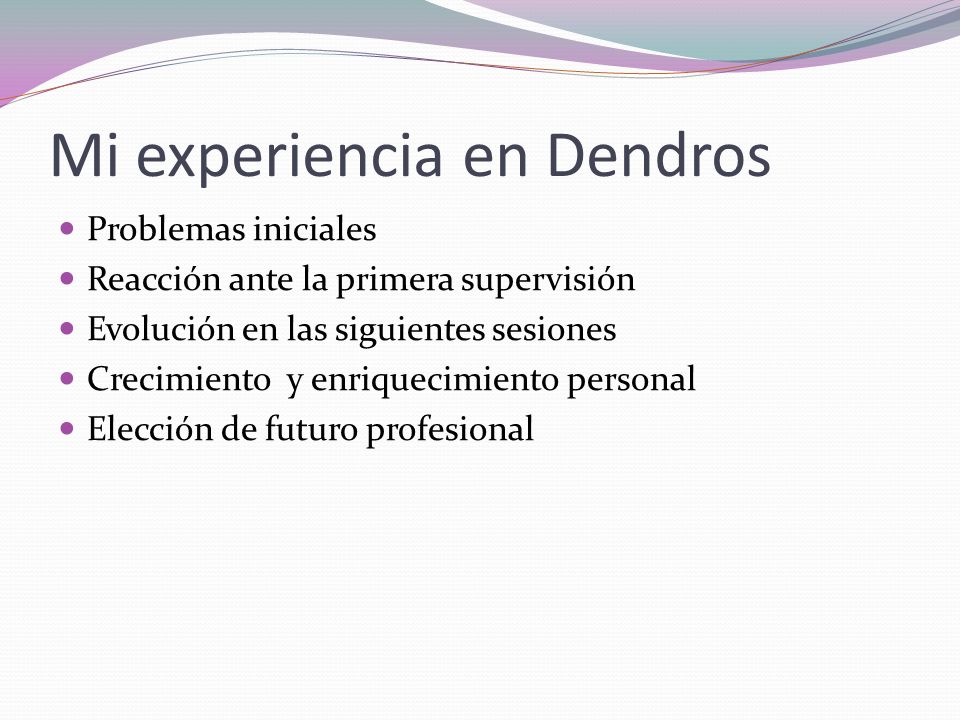 Mi experiencia en Dendros

- Problemas iniciales
- Reacción ante la primera supervisión
- Evolución en las siguientes sesiones
- Crecimiento  y enriquecimiento personal
- Elección de futuro profesional